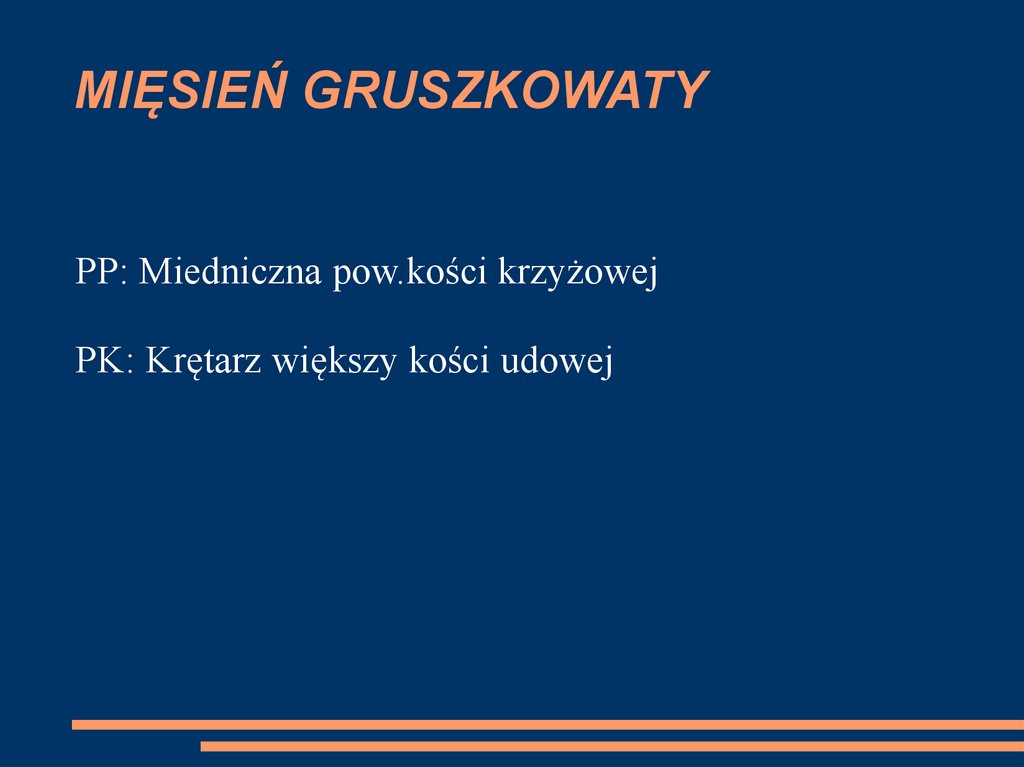 MIĘSIEŃ GRUSZKOWATY

PP: Miedniczna pow.kości krzyżowej

PK: Krętarz większy kości udowej